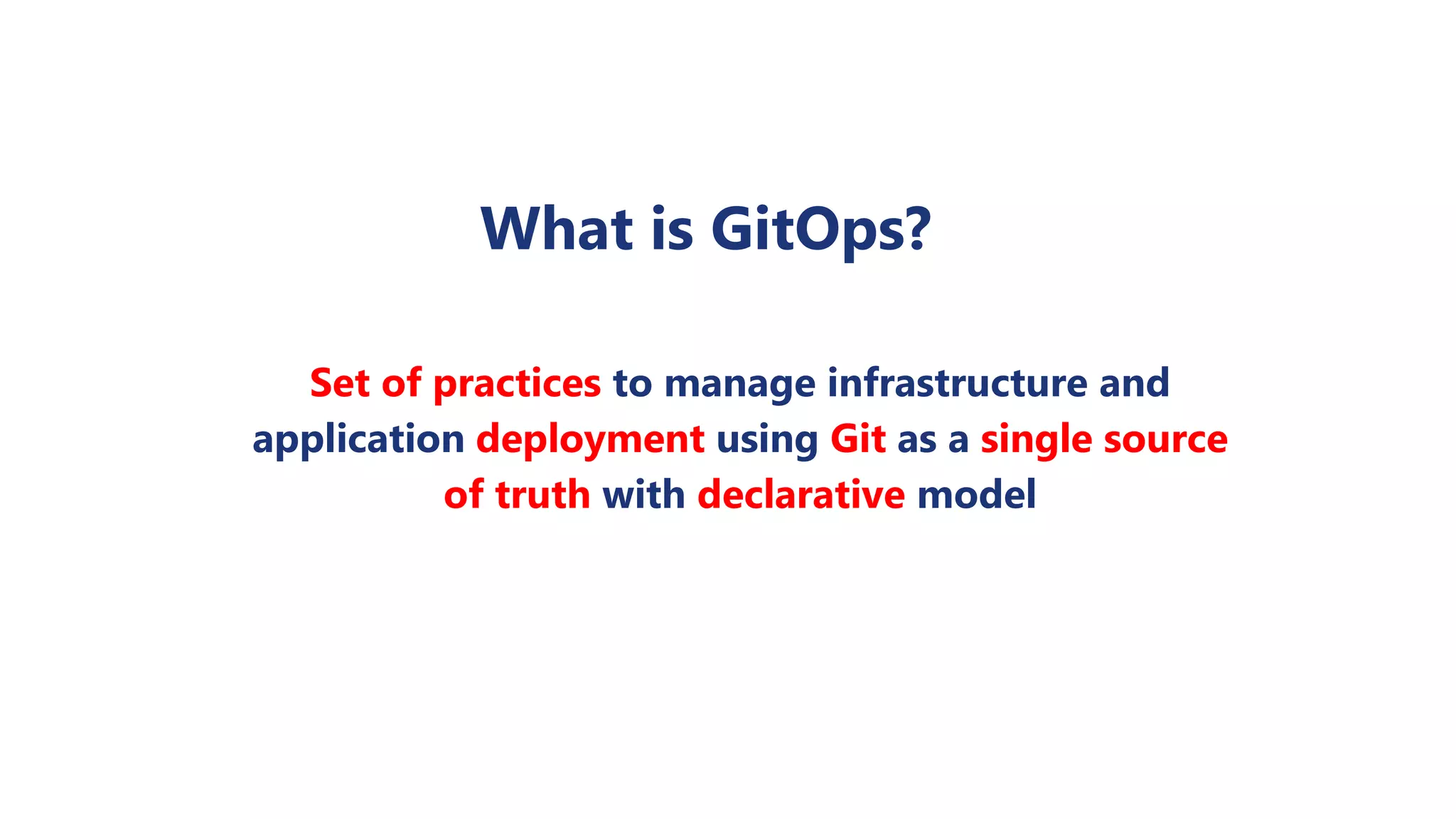 What is GitOps?

Set of practices to manage infrastructure and application deployment using Git as a single source of truth with declarative model